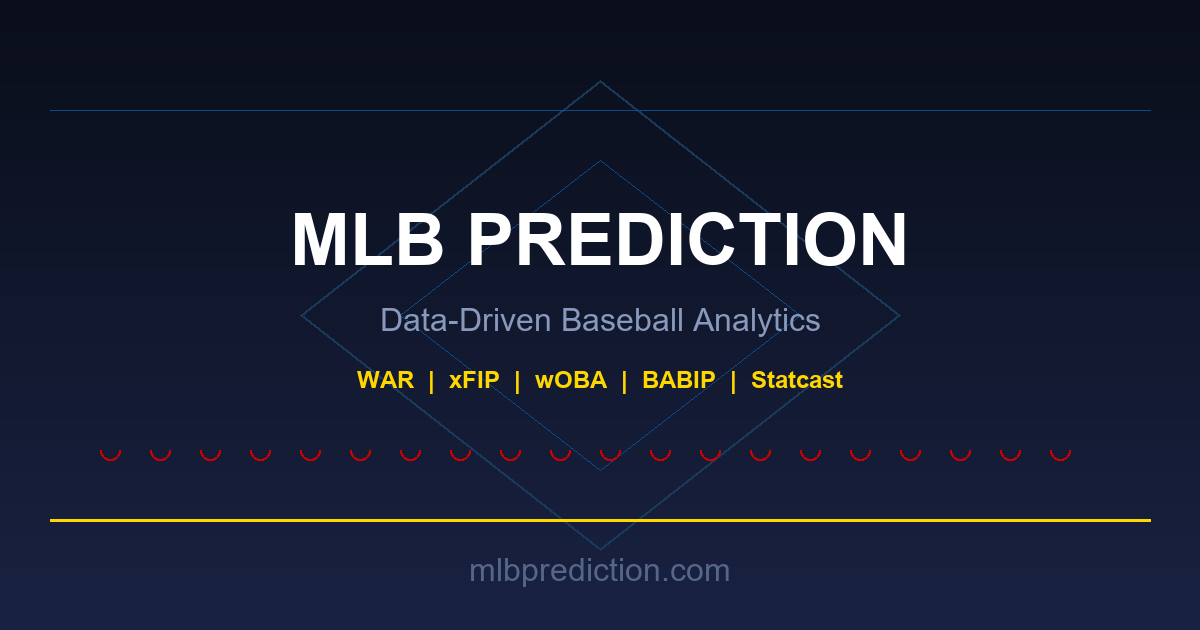 MLB PREDICTION

Data-Driven Baseball Analytics

WAR | xFIP | wOBA | BABIP | Statcast

mlbprediction.com